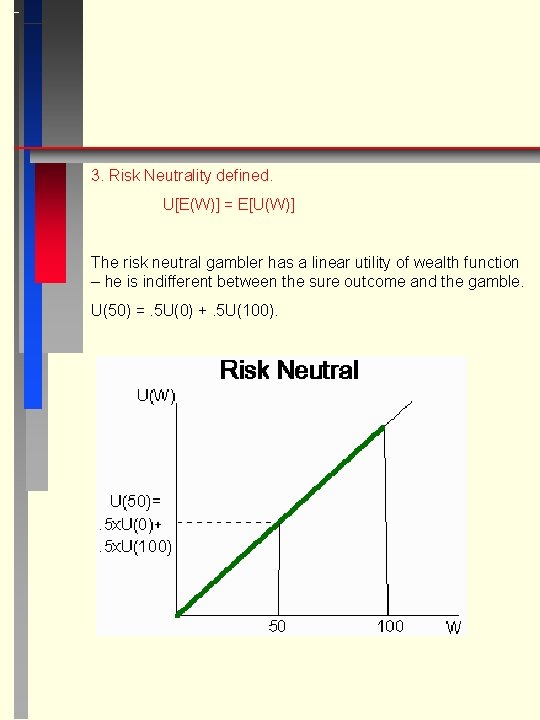 3. Risk Neutrality defined.

U[E(W)] = E[U(W)]

The risk neutral gambler has a linear utility of wealth function – he is indifferent between the sure outcome and the gamble.

U(50) = .5U(0) + .5U(100).

Risk Neutral

U(W)

U(50)= .5xU(0)+ .5xU(100)

50

100

W